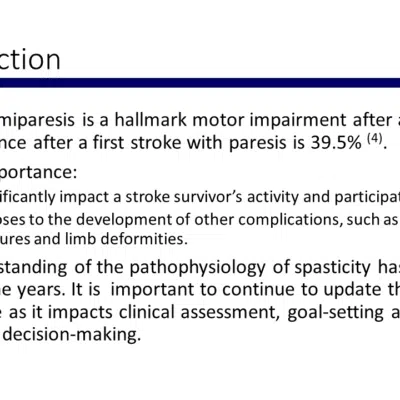 ction

miparesis is a hallmark motor impairment after a
nce after a first stroke with paresis is 39.5% $^{(4)}$.

portance:

ificantly impact a stroke survivor's activity and participat

oses to the development of other complications, such as
ures and limb deformities.

standing of the pathophysiology of spasticity has
e years. It is important to continue to update th
e as it impacts clinical assessment, goal-setting a
decision-making.